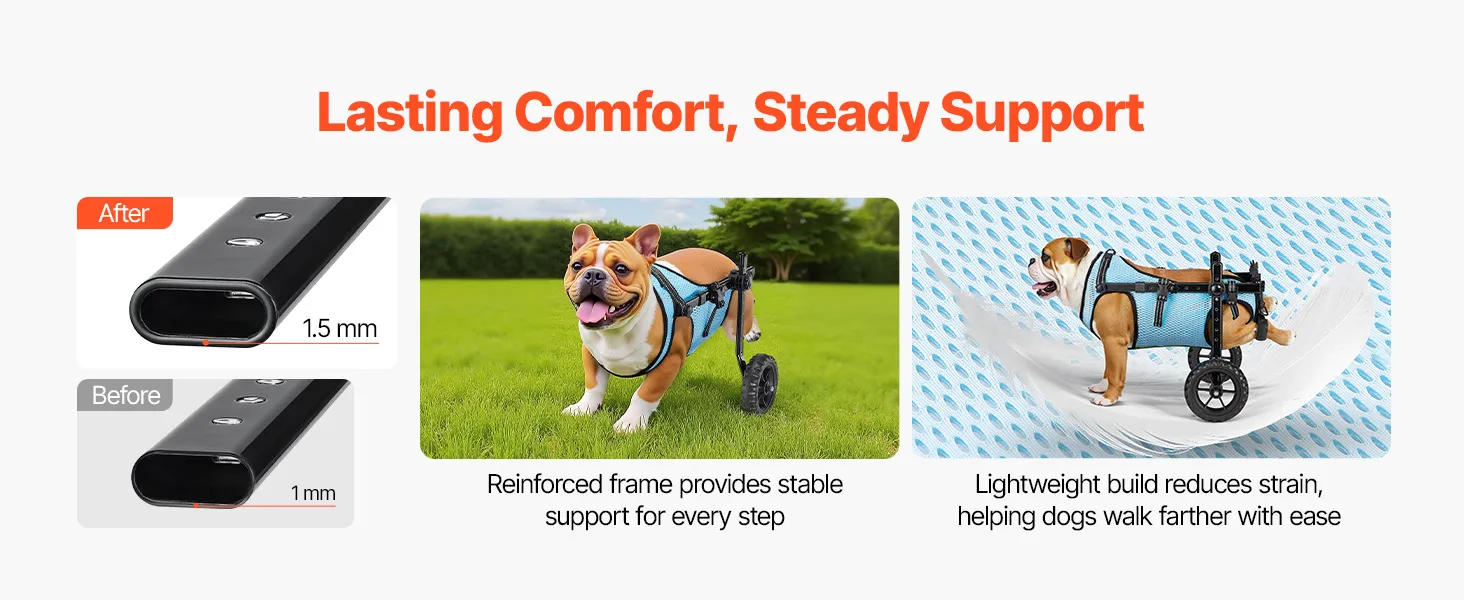 Lasting Comfort, Steady Support

After

1.5 mm

Before

1 mm

Reinforced frame provides stable support for every step

Lightweight build reduces strain, helping dogs walk farther with ease